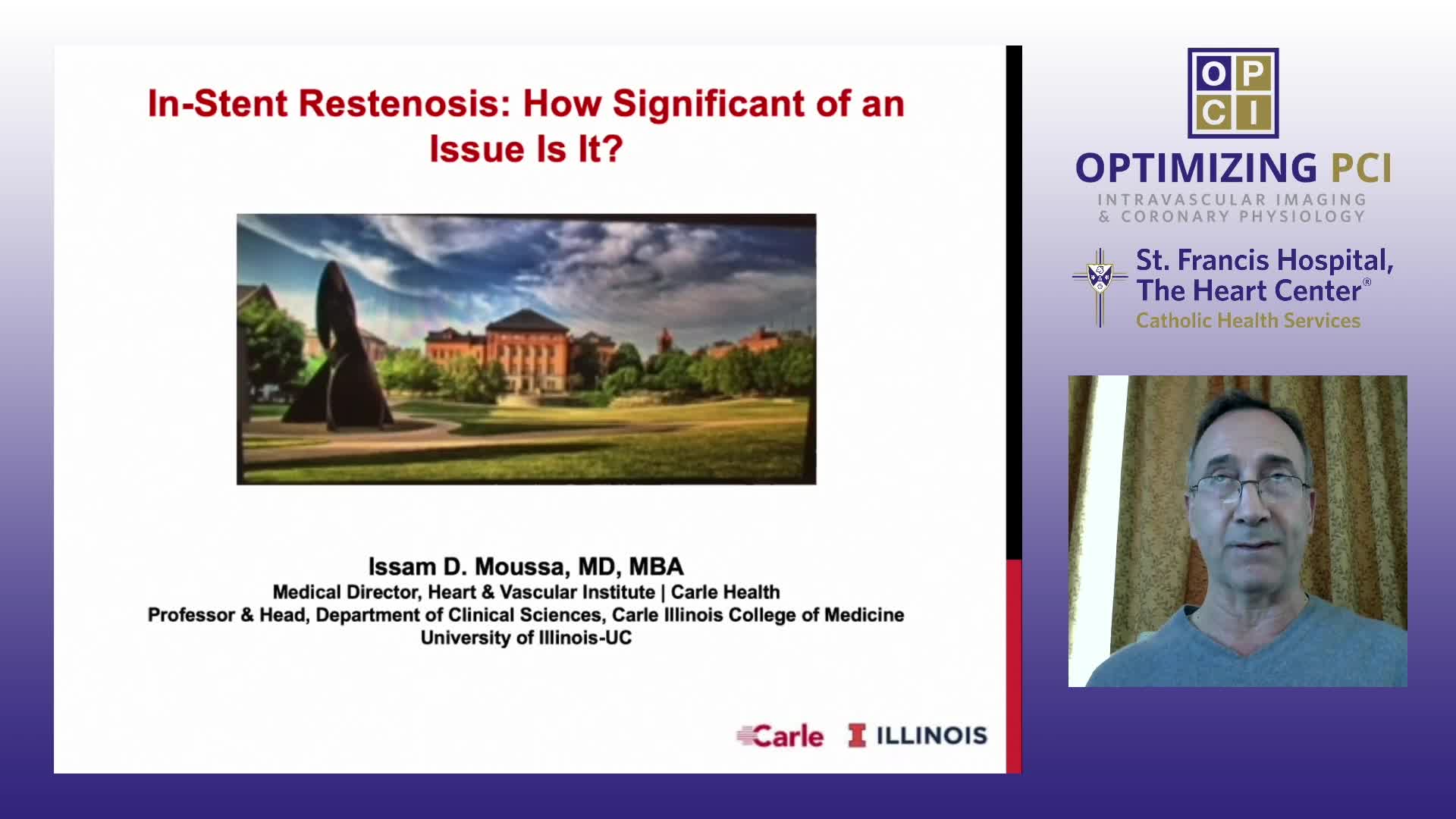 In-Stent Restenosis: How Significant of an Issue Is It?

Issam D. Moussa, MD, MBA
Medical Director, Heart & Vascular Institute | Carle Health
Professor & Head, Department of Clinical Sciences, Carle Illinois College of Medicine
University of Illinois-UC

Carle I ILLINOIS

O P
C I

OPTIMIZING PCI
INTRAVASCULAR IMAGING & CORONARY PHYSIOLOGY

St. Francis Hospital, The Heart Center®
Catholic Health Services